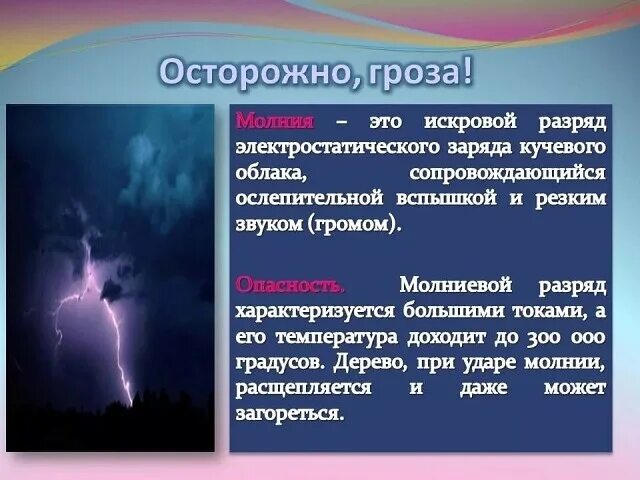 Осторожно, гроза!

Молния – это искровой разряд электростатического заряда кучевого облака, сопровождающийся ослепительной вспышкой и резким звуком (громом).

Опасность. Молниевой разряд характеризуется большими токами, а его температура доходит до 300 000 градусов. Дерево, при ударе молнии, расщепляется и даже может загореться.